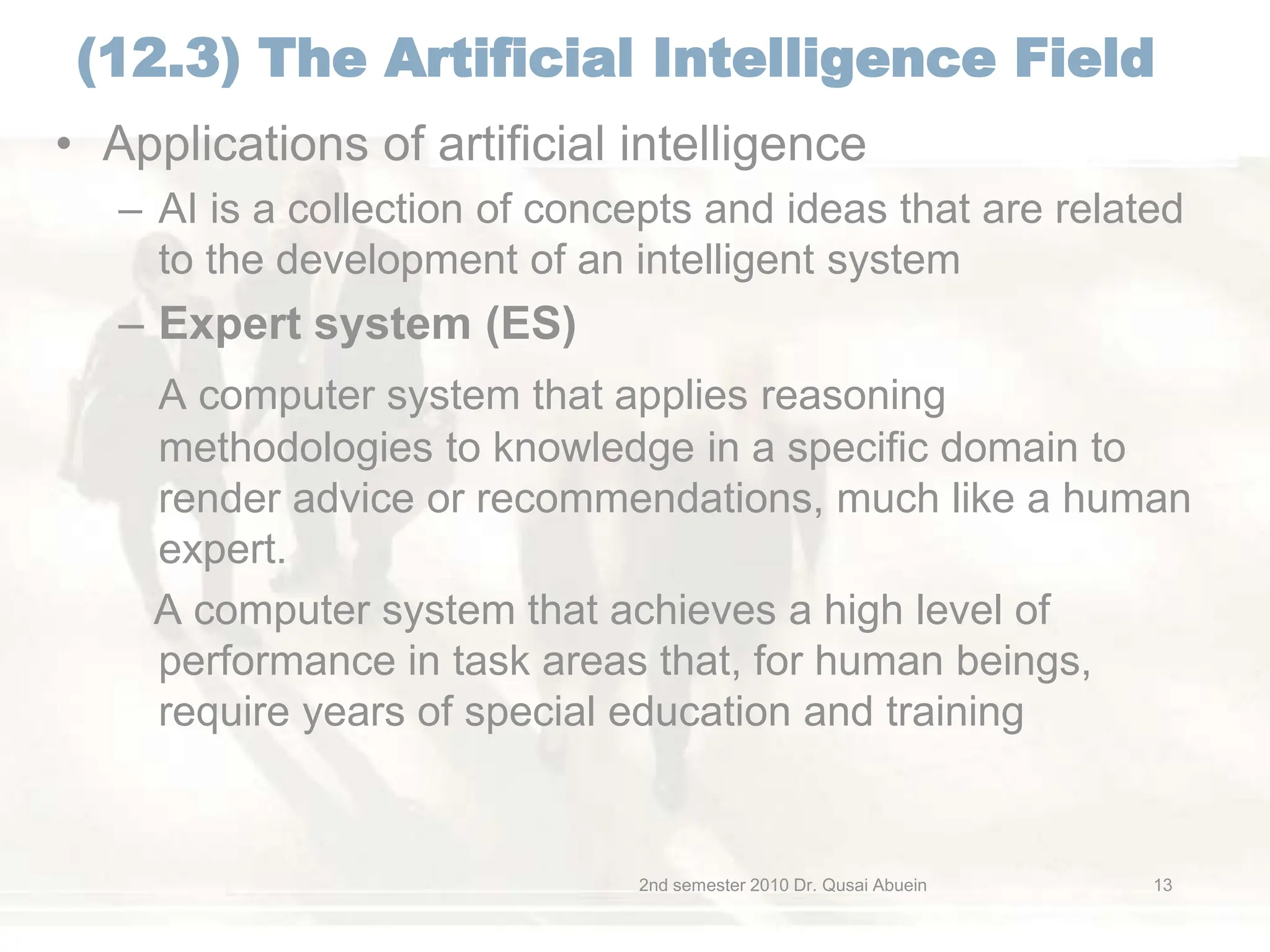 (12.3) The Artificial Intelligence Field

• Applications of artificial intelligence

– AI is a collection of concepts and ideas that are related to the development of an intelligent system

– Expert system (ES)

A computer system that applies reasoning methodologies to knowledge in a specific domain to render advice or recommendations, much like a human expert.

A computer system that achieves a high level of performance in task areas that, for human beings, require years of special education and training

2nd semester 2010 Dr. Qusai Abuein

13